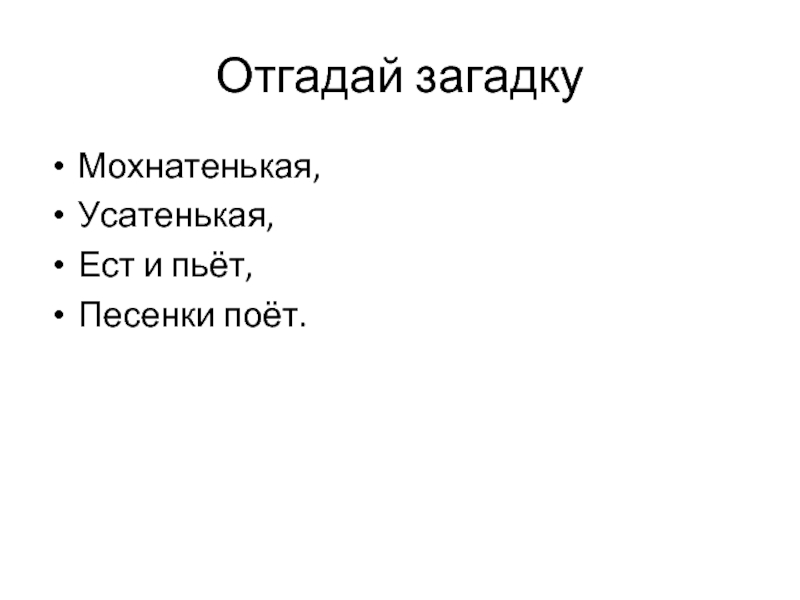 Отгадай загадку

• Мохнатенькая,
• Усатенькая,
• Ест и пьёт,
• Песенки поёт.